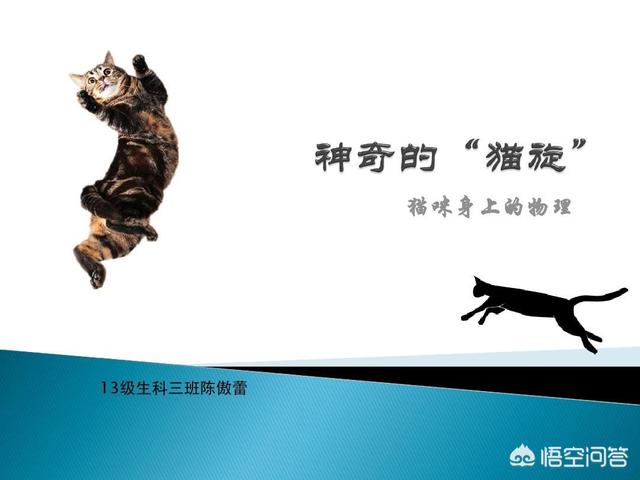 神奇的“猫旋”

猫咪身上的物理

13级生科三班陈傲蕾

悟空问答